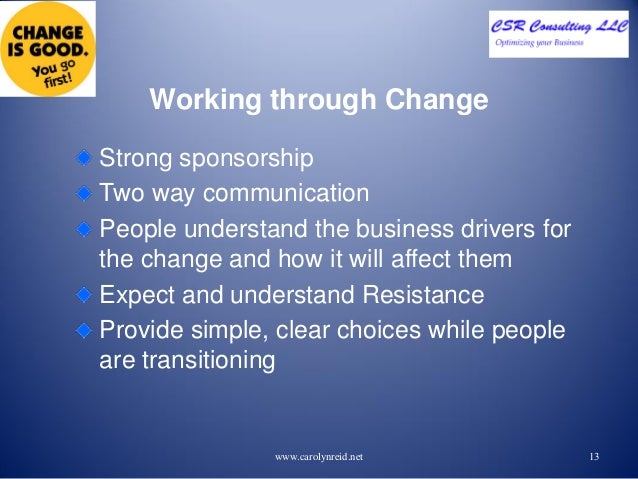 CHANGE IS GOOD. You go first!

CSR Consulting LLC
Optimizing your Business

Working through Change

Strong sponsorship

Two way communication

People understand the business drivers for the change and how it will affect them

Expect and understand Resistance

Provide simple, clear choices while people are transitioning

www.carolynreid.net

13